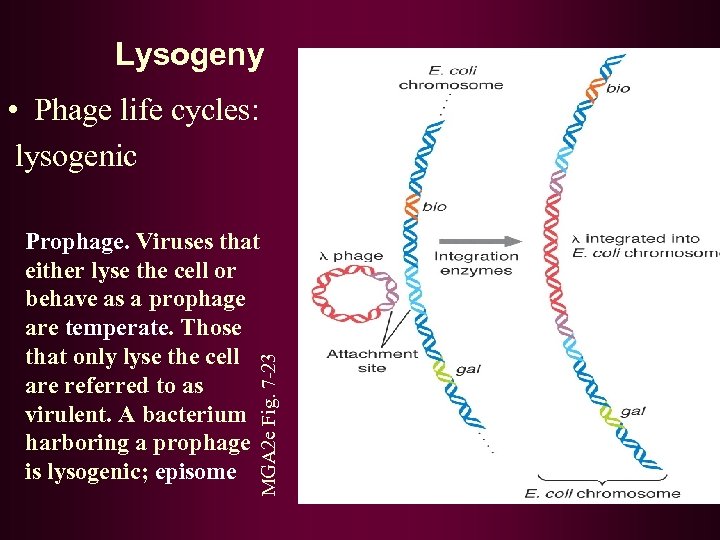 Lysogeny

• Phage life cycles: lysogenic

Prophage. Viruses that either lyse the cell or behave as a prophage are temperate. Those that only lyse the cell are referred to as virulent. A bacterium harboring a prophage is lysogenic; episome

MGA2e Fig. 7-23

E. coli chromosome

bio

λ phage

Integration enzymes

Attachment site

gal

bio

λ integrated into E. coli chromosome

gal

E. coli chromosome